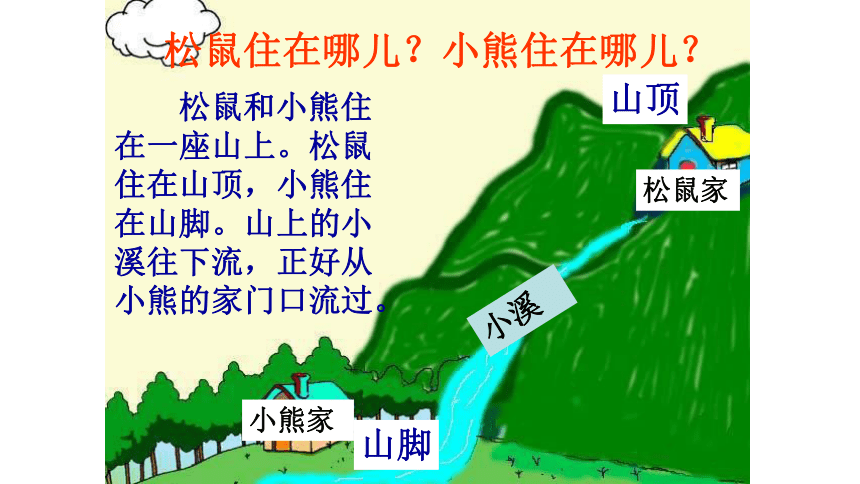 松鼠住在哪儿？小熊住在哪儿？

松鼠和小熊住在一座山上。松鼠住在山顶，小熊住在山脚。山上的小溪往下流，正好从小熊的家门口流过。

山顶

松鼠家

小溪

小熊家

山脚